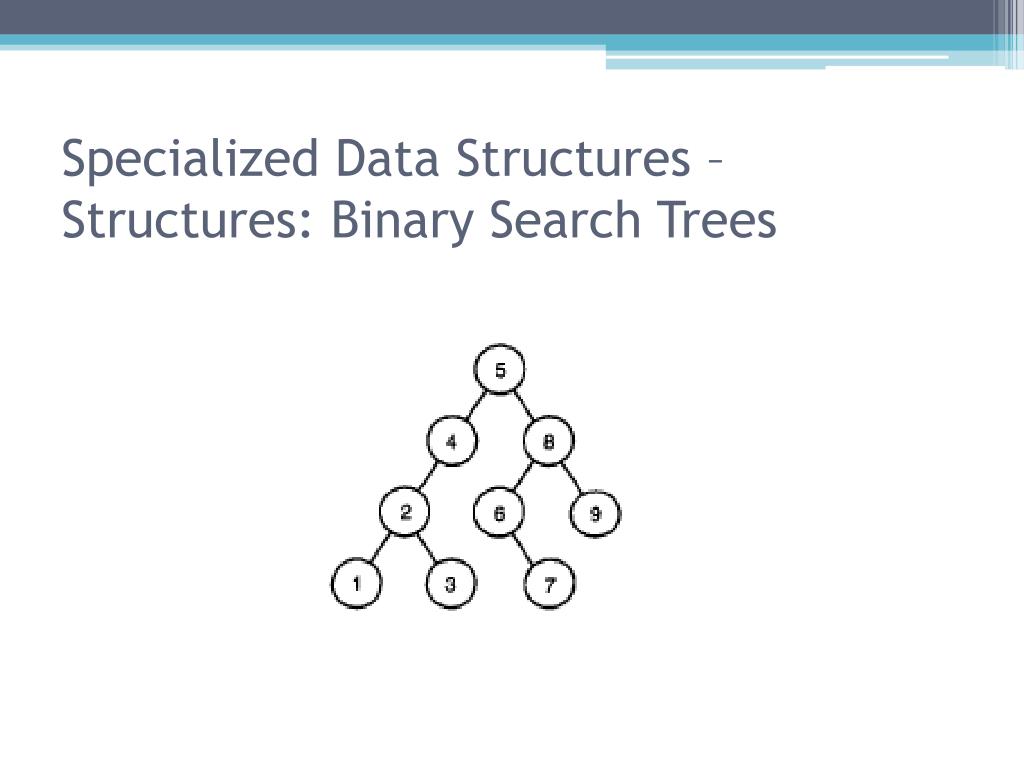 Specialized Data Structures – Structures: Binary Search Trees

5
4
8
2
6
9
1
3
7